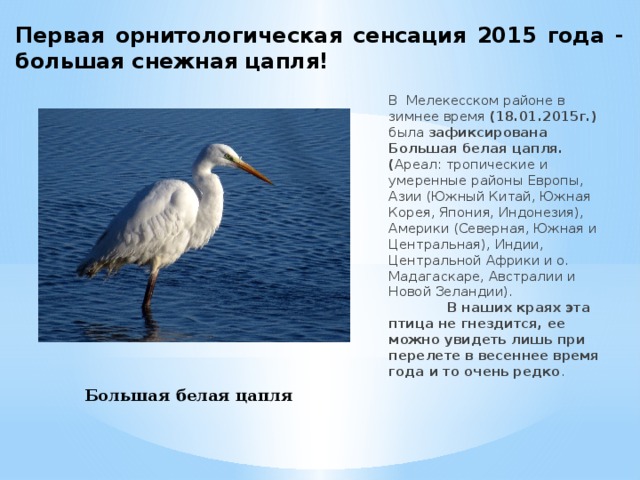 Первая орнитологическая сенсация 2015 года - большая снежная цапля!

В Мелекесском районе в зимнее время (18.01.2015г.) была зафиксирована Большая белая цапля. (Ареал: тропические и умеренные районы Европы, Азии (Южный Китай, Южная Корея, Япония, Индонезия), Америки (Северная, Южная и Центральная), Индии, Центральной Африки и о. Мадагаскаре, Австралии и Новой Зеландии).

В наших краях эта птица не гнездится, ее можно увидеть лишь при перелете в весеннее время года и то очень редко.

Большая белая цапля